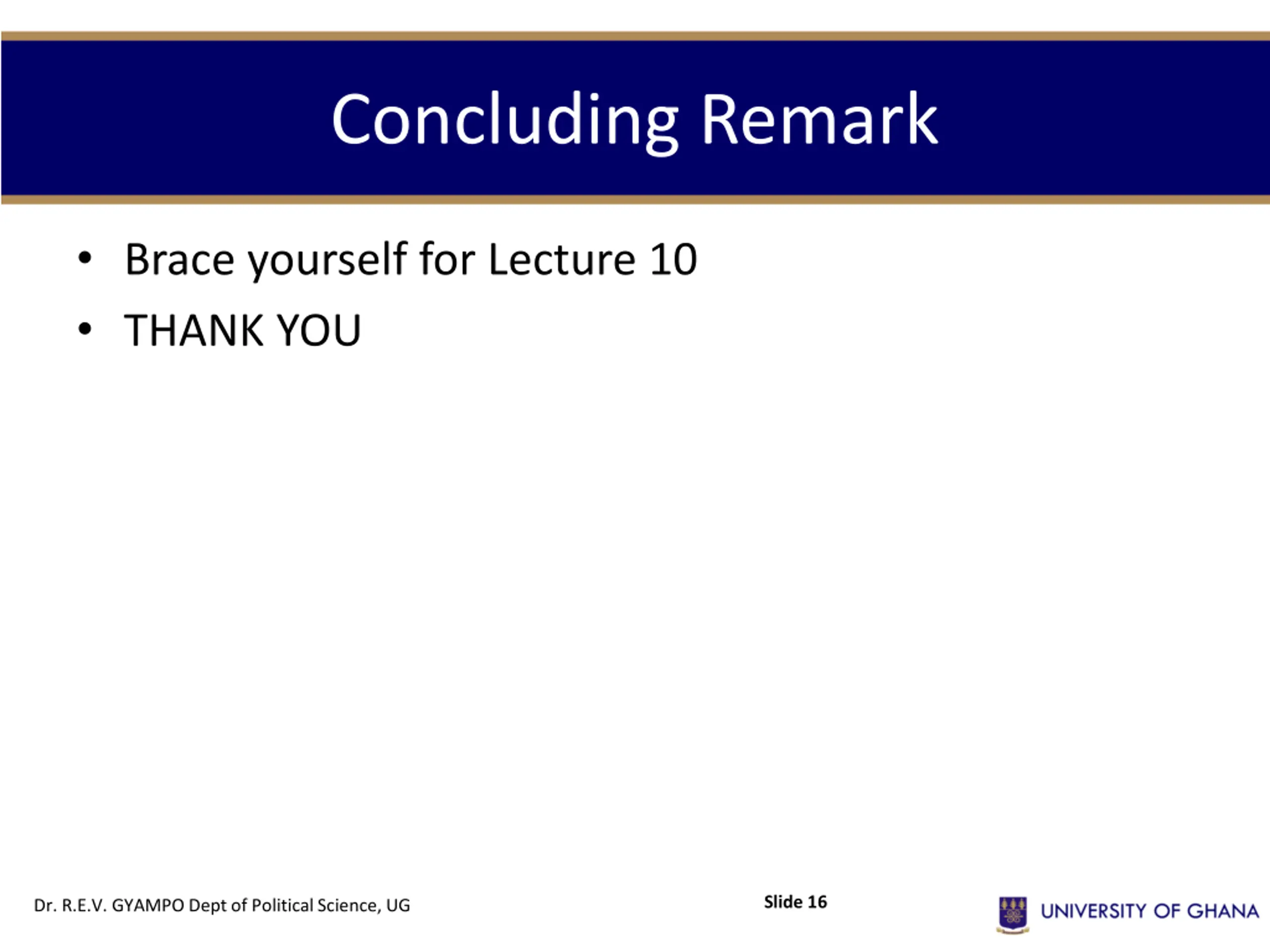 Concluding Remark

• Brace yourself for Lecture 10
• THANK YOU

Dr. R.E.V. GYAMPO Dept of Political Science, UG

Slide 16

UNIVERSITY OF GHANA